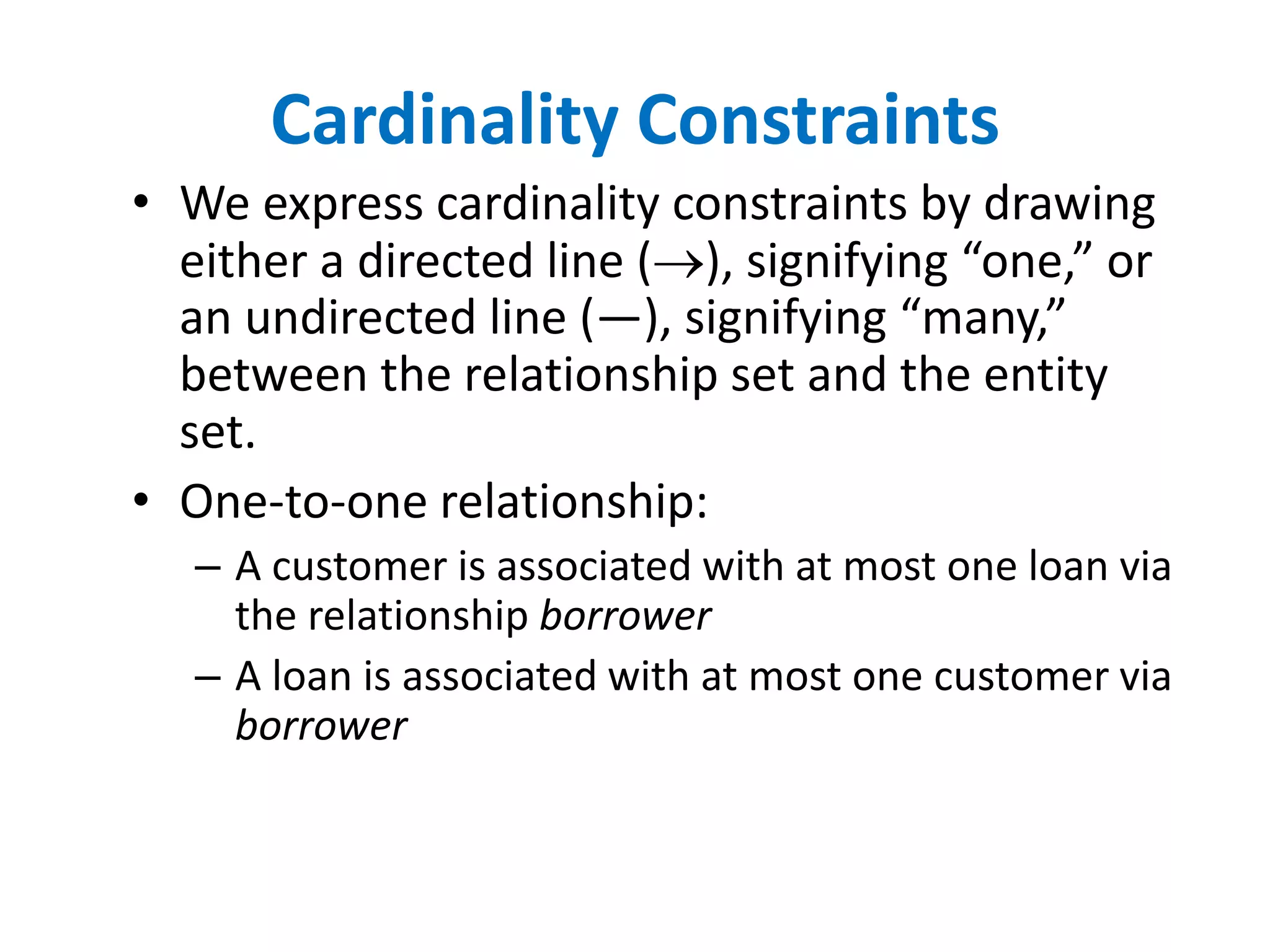 Cardinality Constraints

• We express cardinality constraints by drawing either a directed line (→), signifying “one,” or an undirected line (—), signifying “many,” between the relationship set and the entity set.

• One-to-one relationship:
– A customer is associated with at most one loan via the relationship borrower
– A loan is associated with at most one customer via borrower